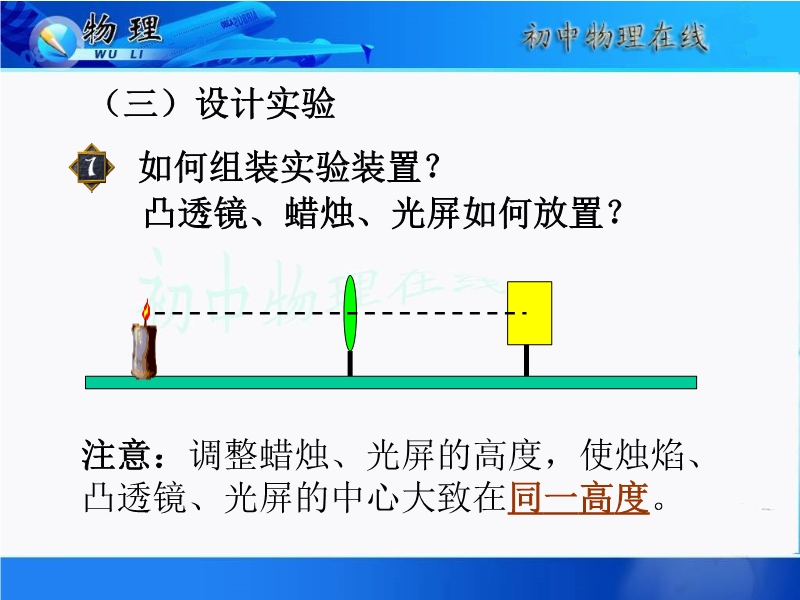 物理
WU LI
初中物理在线

（三）设计实验

1 如何组装实验装置？
凸透镜、蜡烛、光屏如何放置？

初中物理在线

注意：调整蜡烛、光屏的高度，使烛焰、凸透镜、光屏的中心大致在同一高度。